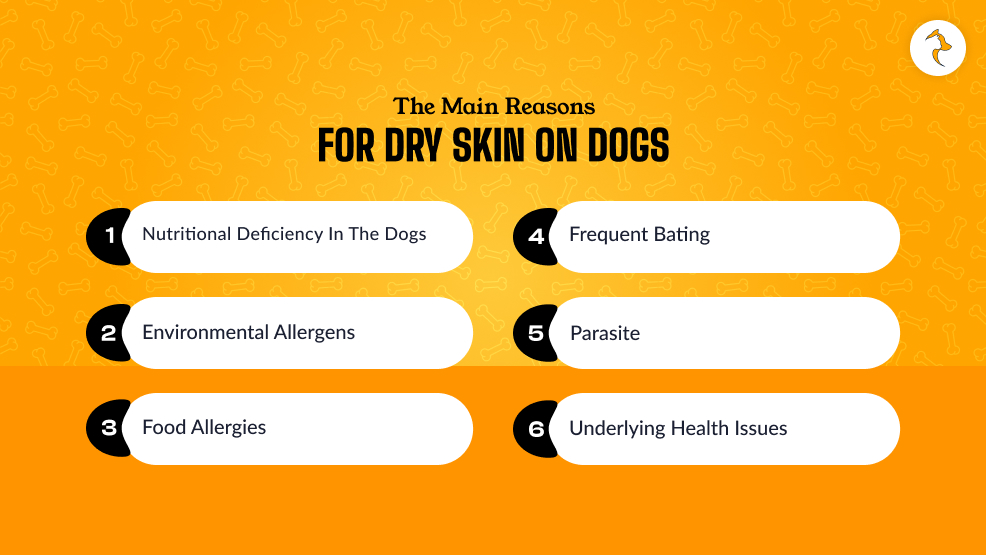 The Main Reasons
FOR DRY SKIN ON DOGS

1 Nutritional Deficiency In The Dogs

2 Environmental Allergens

3 Food Allergies

4 Frequent Bating

5 Parasite

6 Underlying Health Issues